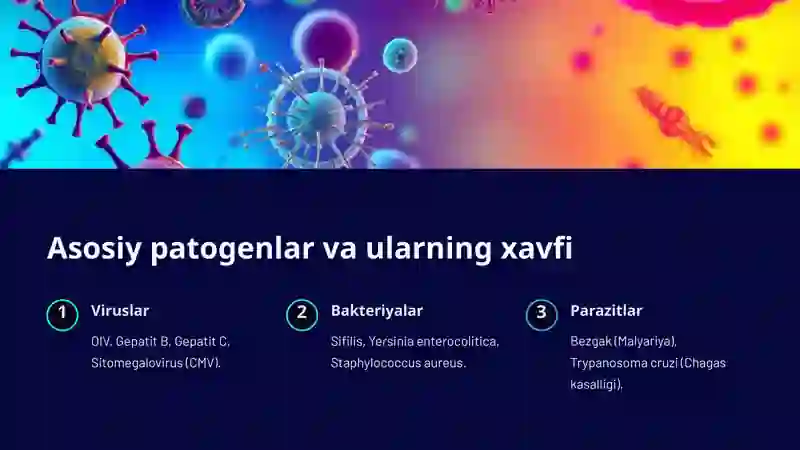 Asosiy patogenlar va ularning xavfi

1

Viruslar

OIV, Gepatit B, Gepatit C, Sitomegalovirus (CMV).

2

Bakteriyalar

Sifilis, Yersinia enterocolitica, Staphylococcus aureus.

3

Parazitlar

Bezgak (Malyariya), Trypanosoma cruzi (Chagas kasalligi).